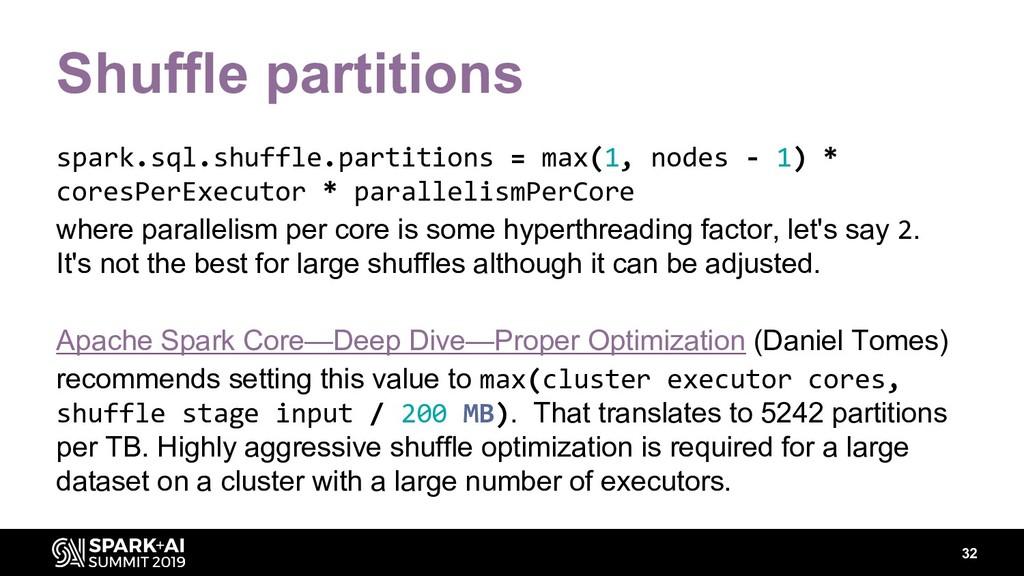 Shuffle partitions

spark.sql.shuffle.partitions = max(1, nodes - 1) * coresPerExecutor * parallelismPerCore
where parallelism per core is some hyperthreading factor, let's say 2. It's not the best for large shuffles although it can be adjusted.

Apache Spark Core—Deep Dive—Proper Optimization (Daniel Tomes) recommends setting this value to max(cluster executor cores, shuffle stage input / 200 MB). That translates to 5242 partitions per TB. Highly aggressive shuffle optimization is required for a large dataset on a cluster with a large number of executors.

SPARK+AI SUMMIT 2019

32